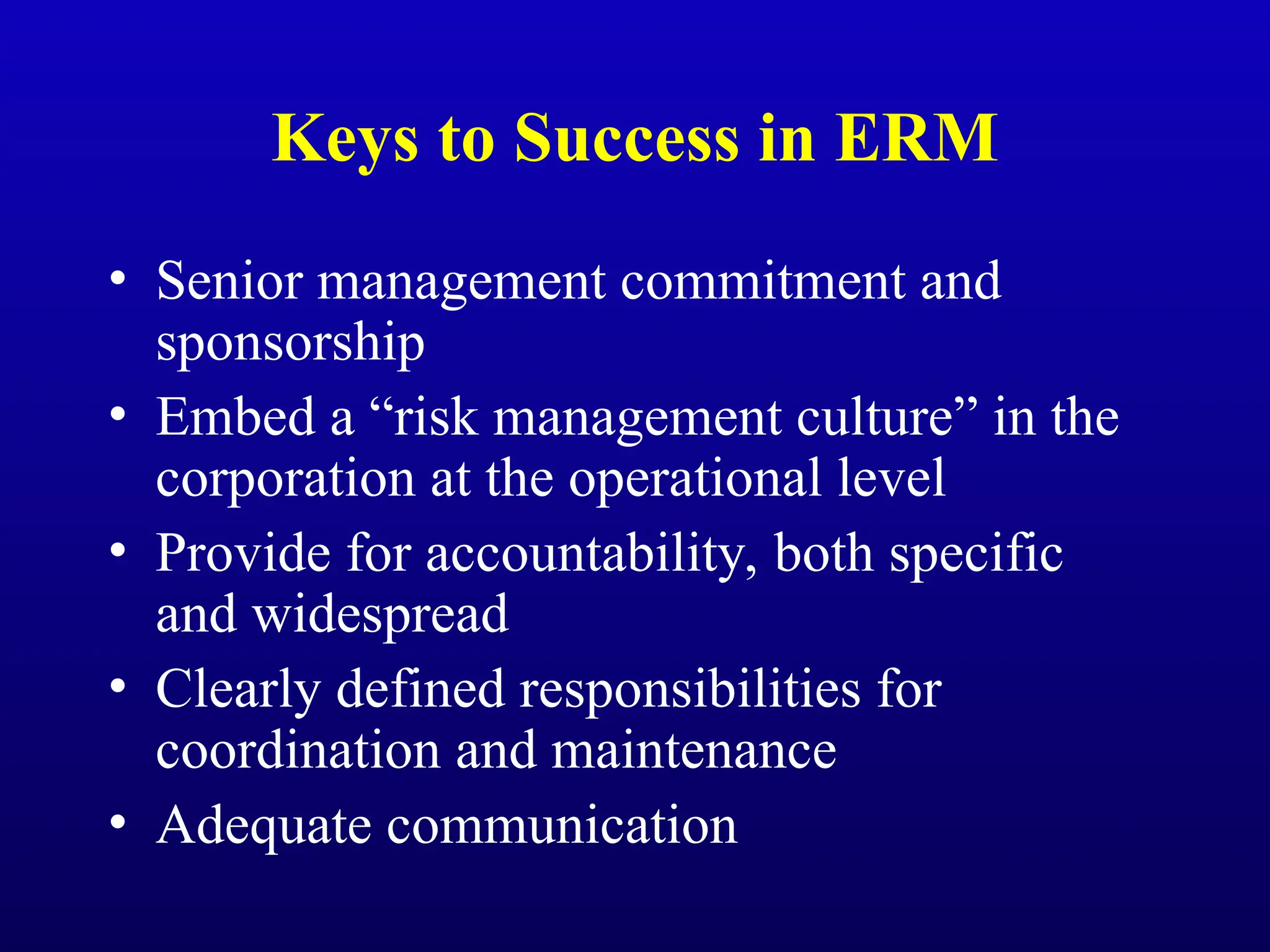 Keys to Success in ERM

• Senior management commitment and sponsorship
• Embed a “risk management culture” in the corporation at the operational level
• Provide for accountability, both specific and widespread
• Clearly defined responsibilities for coordination and maintenance
• Adequate communication